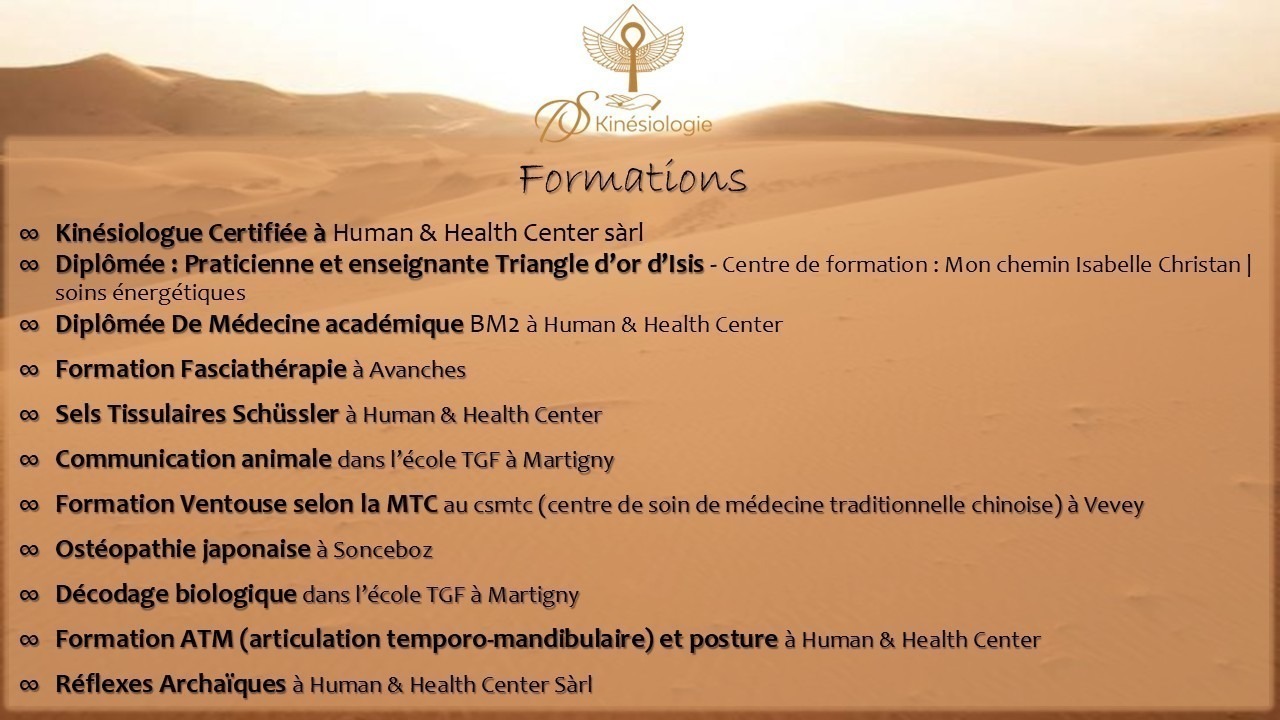 DS Kinésiologie

Formations

∞ Kinésiologue Certifiée à Human & Health Center sàrl
∞ Diplômée : Praticienne et enseignante Triangle d'or d'Isis - Centre de formation : Mon chemin Isabelle Christan | soins énergétiques
∞ Diplômée De Médecine académique BM2 à Human & Health Center
∞ Formation Fasciathérapie à Avanches
∞ Sels Tissulaires Schüssler à Human & Health Center
∞ Communication animale dans l'école TGF à Martigny
∞ Formation Ventouse selon la MTC au csmtc (centre de soin de médecine traditionnelle chinoise) à Vevey
∞ Ostéopathie japonaise à Sonceboz
∞ Décodage biologique dans l'école TGF à Martigny
∞ Formation ATM (articulation temporo-mandibulaire) et posture à Human & Health Center
∞ Réflexes Archaïques à Human & Health Center Sàrl